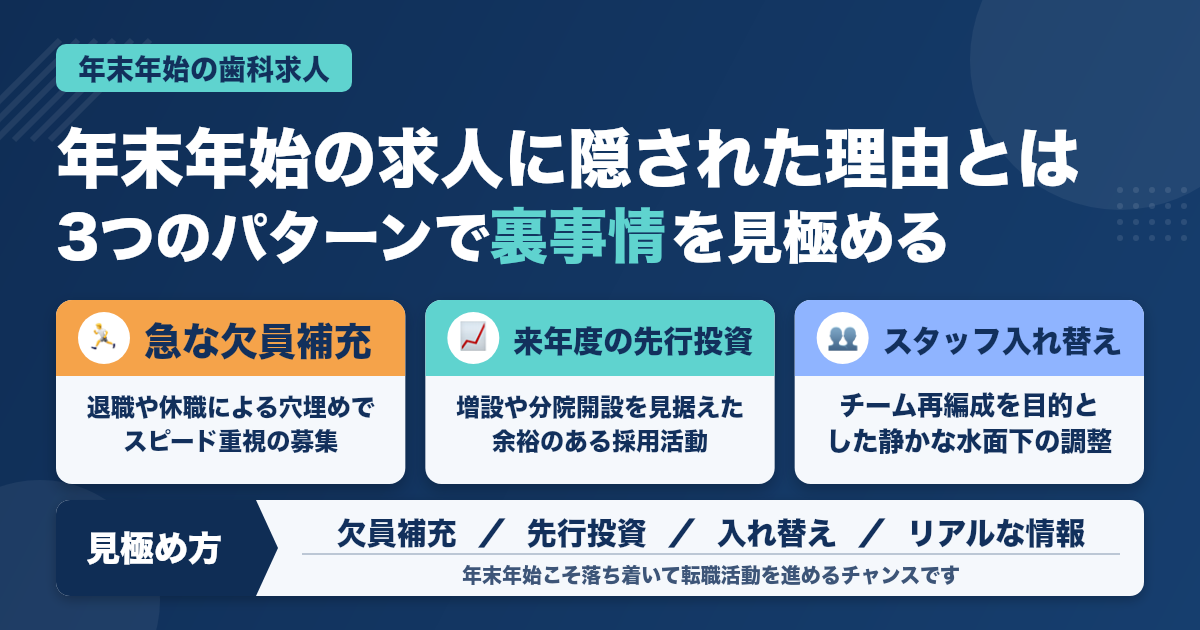 年末年始の歯科求人

年末年始の求人に隠された理由とは
3つのパターンで裏事情を見極める

急な欠員補充

退職や休職による穴埋めで
スピード重視の募集

来年度の先行投資

増設や分院開設を見据えた
余裕のある採用活動

スタッフ入れ替え

チーム再編成を目的と
した静かな水面下の調整

見極め方

欠員補充 ／ 先行投資 ／ 入れ替え ／ リアルな情報

年末年始こそ落ち着いて転職活動を進めるチャンスです